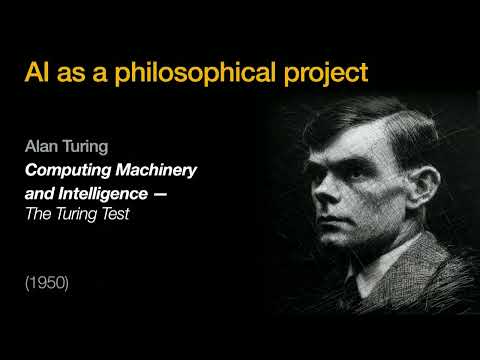 AI as a philosophical project

Alan Turing
Computing Machinery and Intelligence —
The Turing Test

(1950)